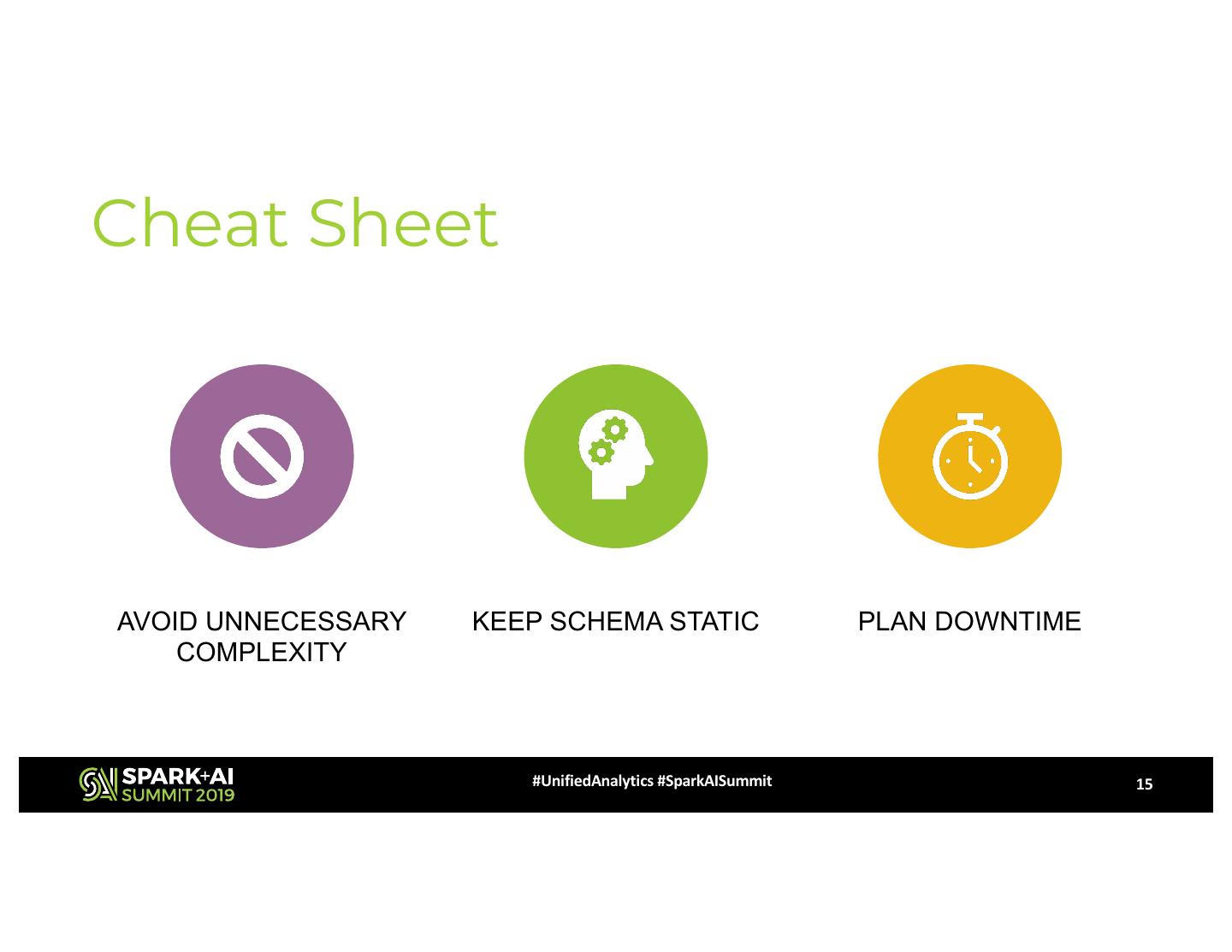 Cheat Sheet

AVOID UNNECESSARY COMPLEXITY

KEEP SCHEMA STATIC

PLAN DOWNTIME

SPARK+AI SUMMIT 2019

#UnifiedAnalytics #SparkAISummit

15